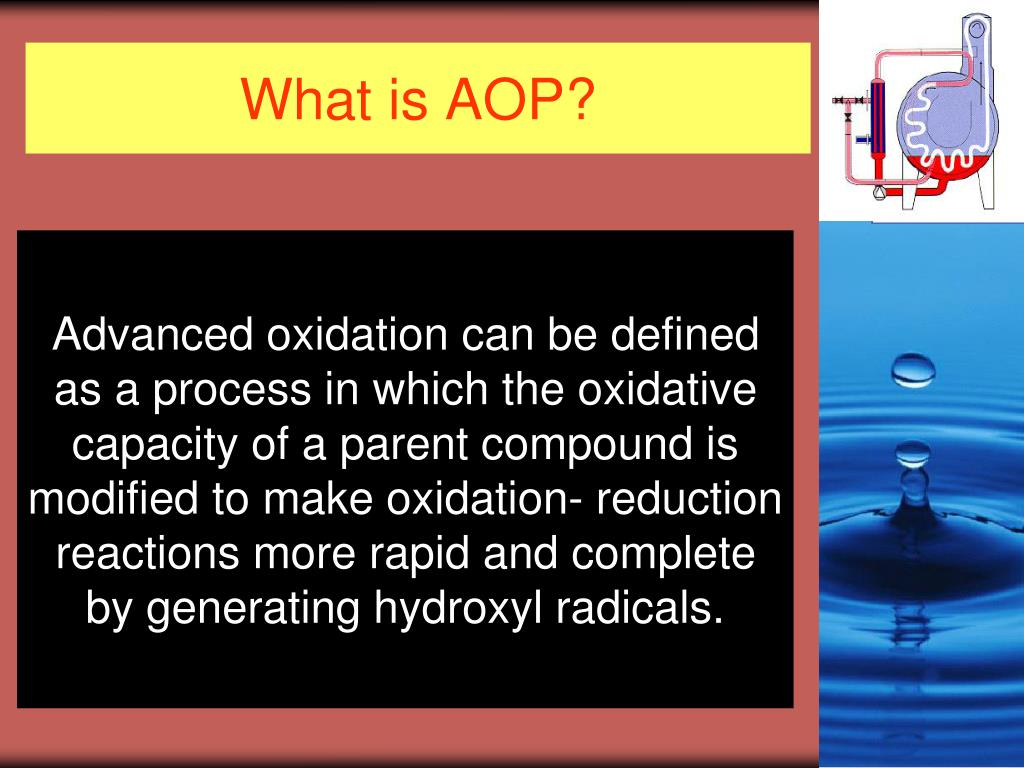 What is AOP?

Advanced oxidation can be defined as a process in which the oxidative capacity of a parent compound is modified to make oxidation- reduction reactions more rapid and complete by generating hydroxyl radicals.